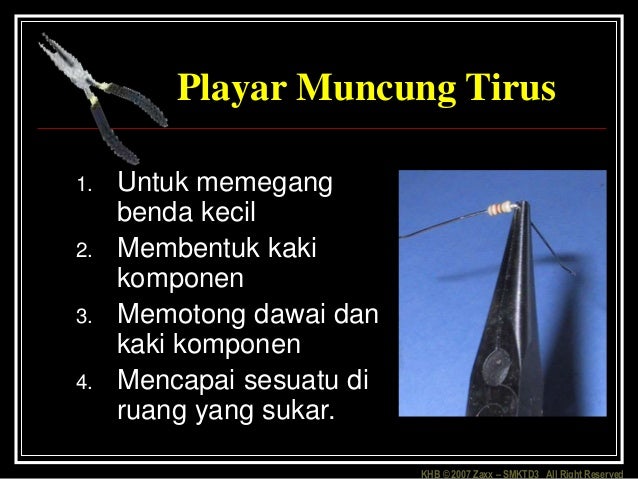 Playar Muncung Tirus

1. Untuk memegang benda kecil
2. Membentuk kaki komponen
3. Memotong dawai dan kaki komponen
4. Mencapai sesuatu di ruang yang sukar.

KHB © 2007 Zaxx – SMKTD3 All Right Reserved